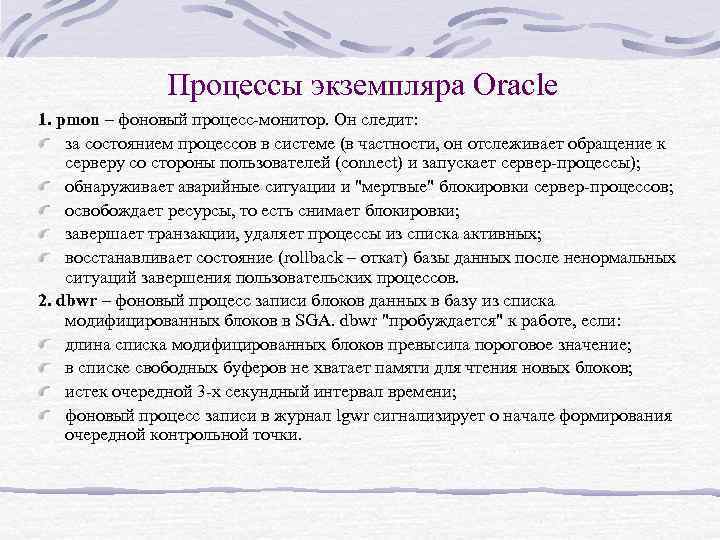 Процессы экземпляра Oracle

1. pmon – фоновый процесс-монитор. Он следит:

за состоянием процессов в системе (в частности, он отслеживает обращение к серверу со стороны пользователей (connect) и запускает сервер-процессы);

обнаруживает аварийные ситуации и "мертвые" блокировки сервер-процессов;

освобождает ресурсы, то есть снимает блокировки;

завершает транзакции, удаляет процессы из списка активных;

восстанавливает состояние (rollback – откат) базы данных после ненормальных ситуаций завершения пользовательских процессов.

2. dbwr – фоновый процесс записи блоков данных в базу из списка модифицированных блоков в SGA. dbwr "пробуждается" к работе, если:

длина списка модифицированных блоков превысила пороговое значение;

в списке свободных буферов не хватает памяти для чтения новых блоков;

истек очередной 3-х секундный интервал времени;

фоновый процесс записи в журнал lgwr сигнализирует о начале формирования очередной контрольной точки.